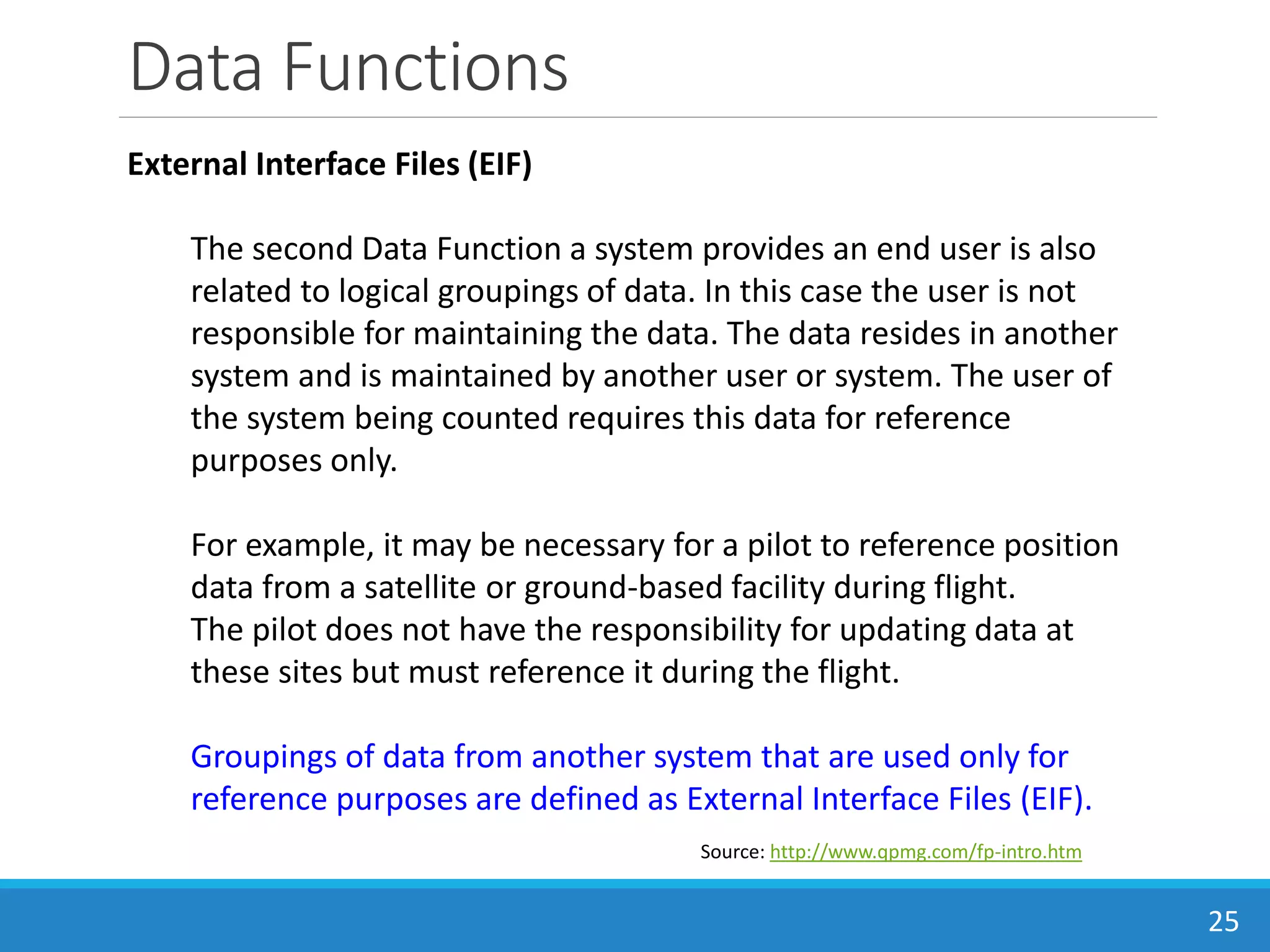 Data Functions

External Interface Files (EIF)

The second Data Function a system provides an end user is also related to logical groupings of data. In this case the user is not responsible for maintaining the data. The data resides in another system and is maintained by another user or system. The user of the system being counted requires this data for reference purposes only.

For example, it may be necessary for a pilot to reference position data from a satellite or ground-based facility during flight. The pilot does not have the responsibility for updating data at these sites but must reference it during the flight.

Groupings of data from another system that are used only for reference purposes are defined as External Interface Files (EIF).

Source: http://www.qpmg.com/fp-intro.htm

25